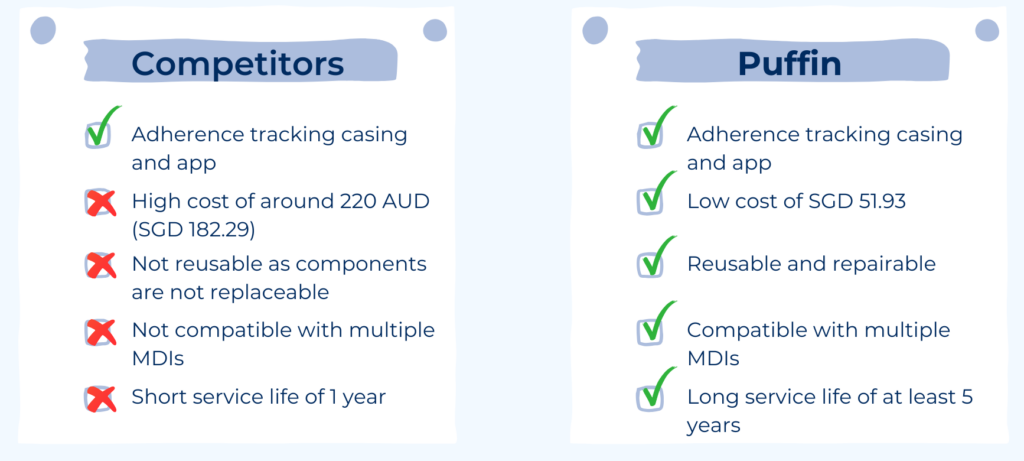 Competitors

Adherence tracking casing and app

High cost of around 220 AUD (SGD 182.29)

Not reusable as components are not replaceable

Not compatible with multiple MDIs

Short service life of 1 year

Puffin

Adherence tracking casing and app

Low cost of SGD 51.93

Reusable and repairable

Compatible with multiple MDIs

Long service life of at least 5 years